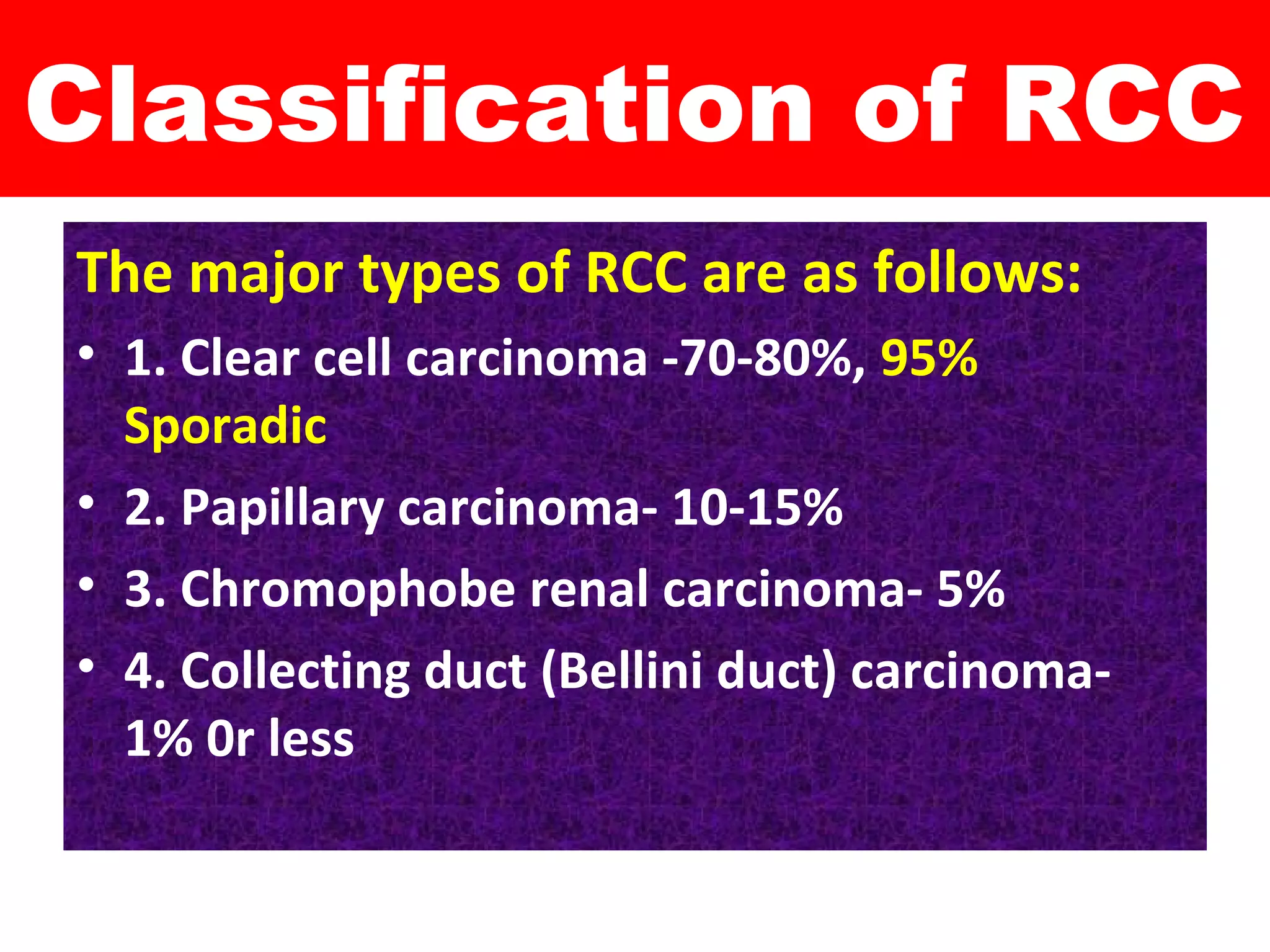 Classification of RCC

The major types of RCC are as follows:

• 1. Clear cell carcinoma -70-80%, 95% Sporadic

• 2. Papillary carcinoma- 10-15%

• 3. Chromophobe renal carcinoma- 5%

• 4. Collecting duct (Bellini duct) carcinoma- 1% 0r less